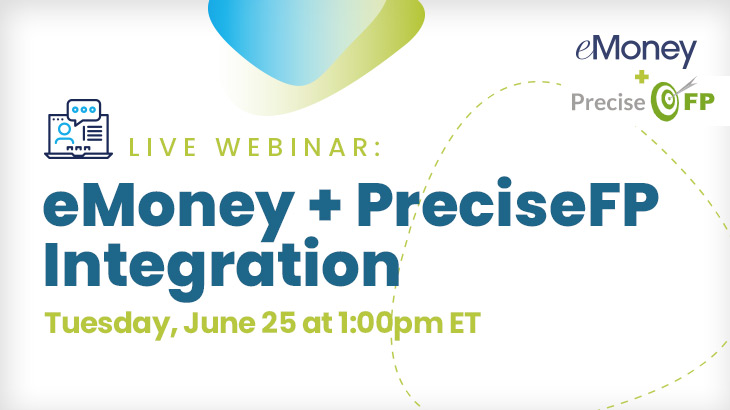 eMoney
+
Precise FP

LIVE WEBINAR:

eMoney + PreciseFP Integration

Tuesday, June 25 at 1:00pm ET